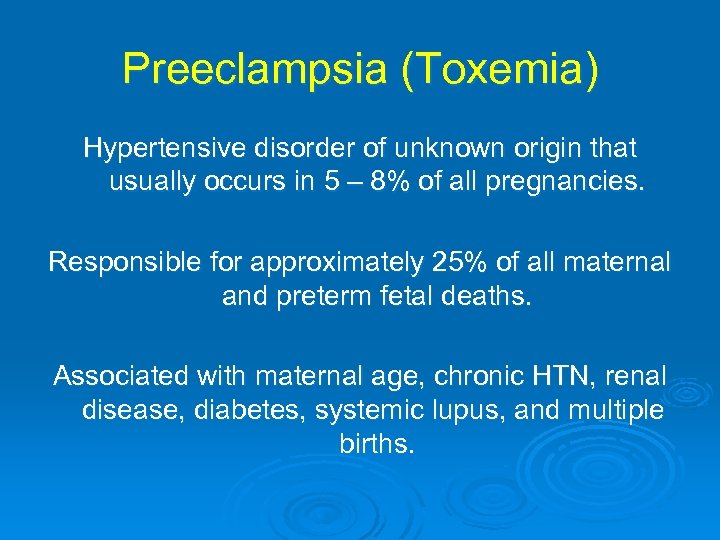 Preeclampsia (Toxemia)

Hypertensive disorder of unknown origin that usually occurs in 5 – 8% of all pregnancies.

Responsible for approximately 25% of all maternal and preterm fetal deaths.

Associated with maternal age, chronic HTN, renal disease, diabetes, systemic lupus, and multiple births.